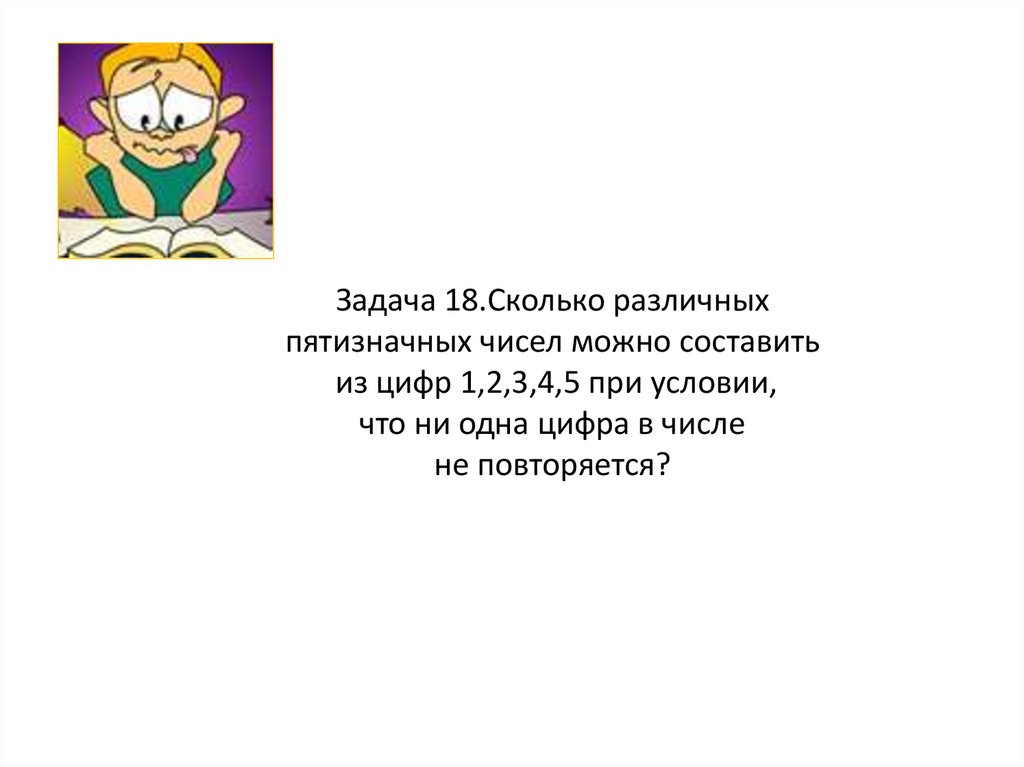 Задача 18.Сколько различных пятизначных чисел можно составить из цифр 1,2,3,4,5 при условии, что ни одна цифра в числе не повторяется?